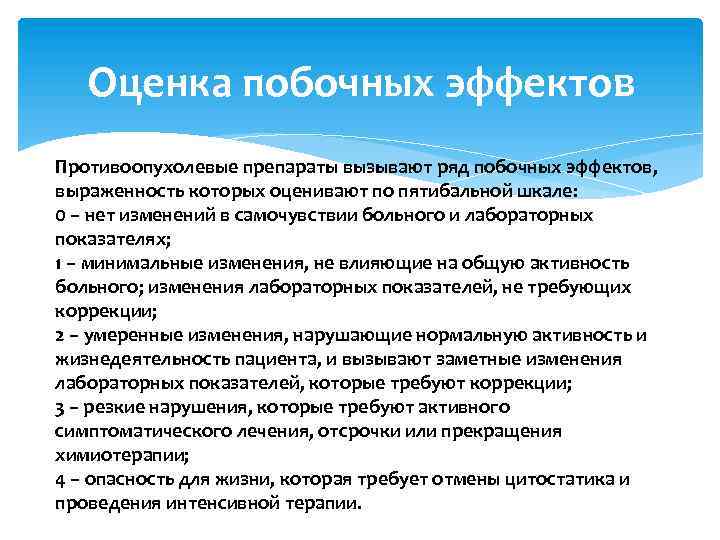 Оценка побочных эффектов

Противоопухолевые препараты вызывают ряд побочных эффектов, выраженность которых оценивают по пятибальной шкале:
0 – нет изменений в самочувствии больного и лабораторных показателях;
1 – минимальные изменения, не влияющие на общую активность больного; изменения лабораторных показателей, не требующих коррекции;
2 – умеренные изменения, нарушающие нормальную активность и жизнедеятельность пациента, и вызывают заметные изменения лабораторных показателей, которые требуют коррекции;
3 – резкие нарушения, которые требуют активного симптоматического лечения, отсрочки или прекращения химиотерапии;
4 – опасность для жизни, которая требует отмены цитостатика и проведения интенсивной терапии.